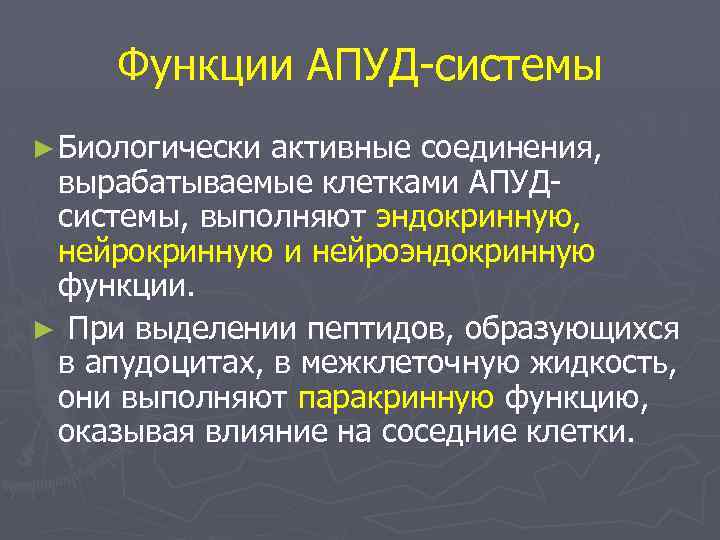 Функции АПУД-системы

► Биологически активные соединения, вырабатываемые клетками АПУД-системы, выполняют эндокринную, нейрокринную и нейроэндокринную функции.

► При выделении пептидов, образующихся в апудоцитах, в межклеточную жидкость, они выполняют паракринную функцию, оказывая влияние на соседние клетки.